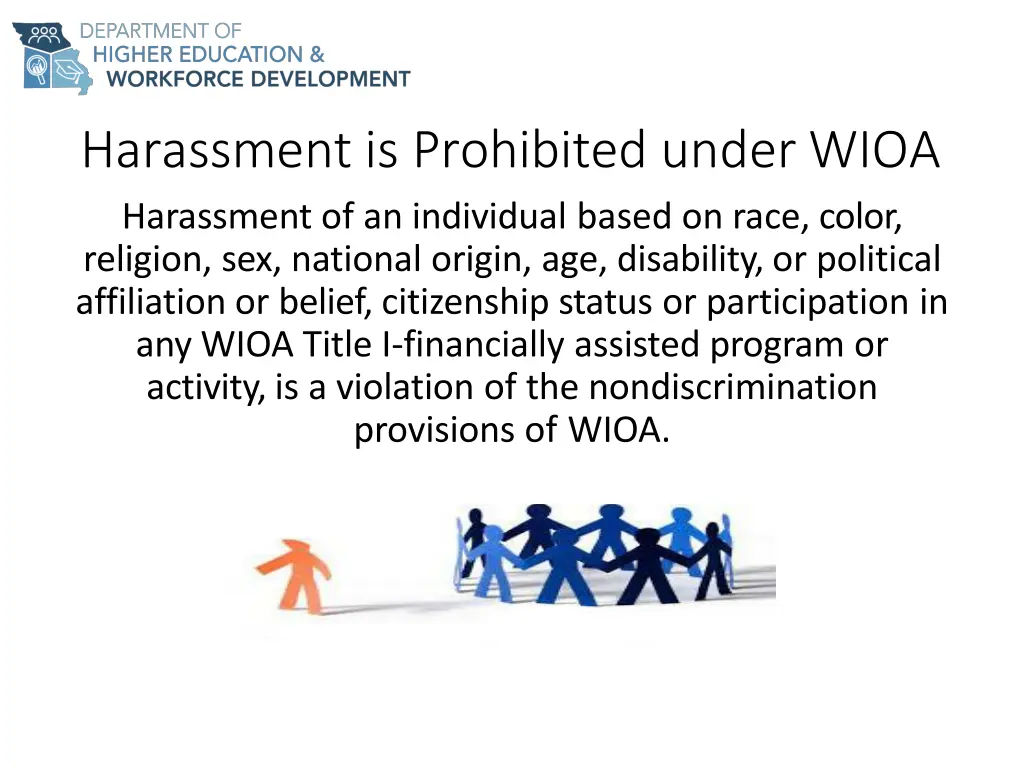 DEPARTMENT OF
HIGHER EDUCATION &
WORKFORCE DEVELOPMENT

Harassment is Prohibited under WIOA

Harassment of an individual based on race, color, religion, sex, national origin, age, disability, or political affiliation or belief, citizenship status or participation in any WIOA Title I-financially assisted program or activity, is a violation of the nondiscrimination provisions of WIOA.